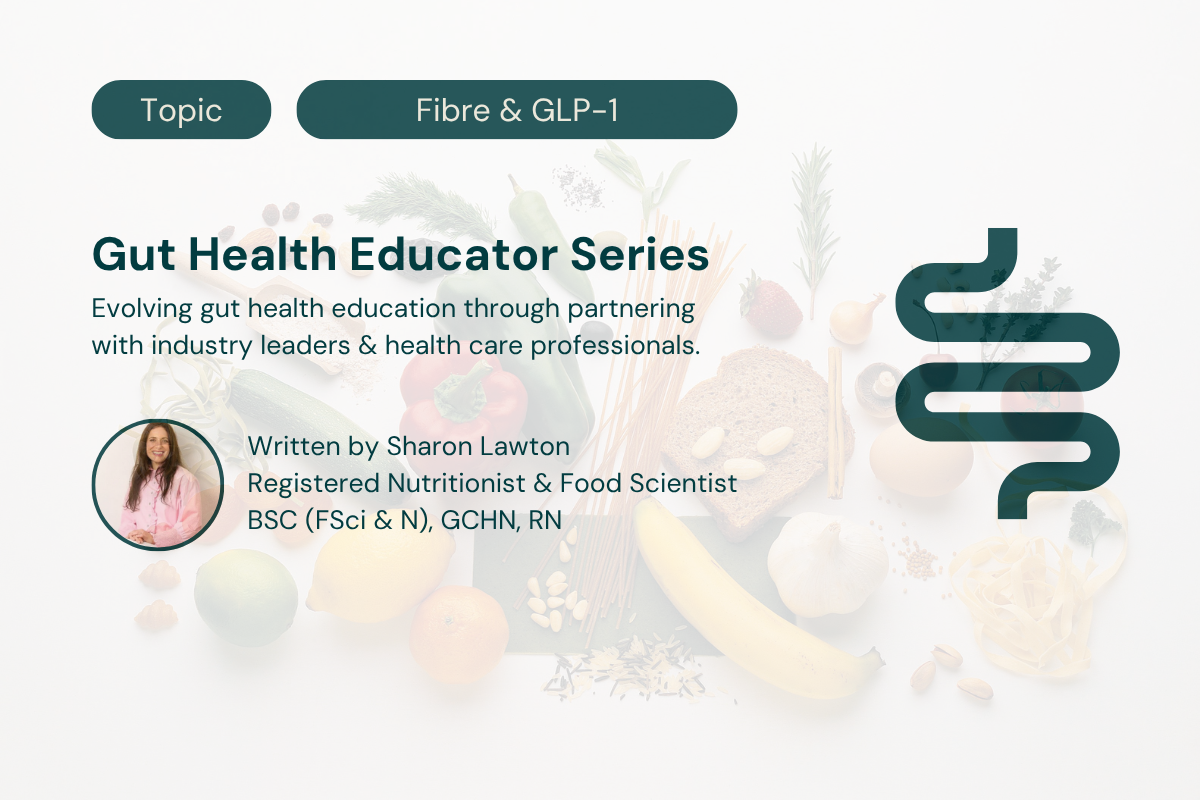 Topic

Fibre & GLP-1

Gut Health Educator Series

Evolving gut health education through partnering with industry leaders & health care professionals.

Written by Sharon Lawton
Registered Nutritionist & Food Scientist
BSC (FSci & N), GCHN, RN